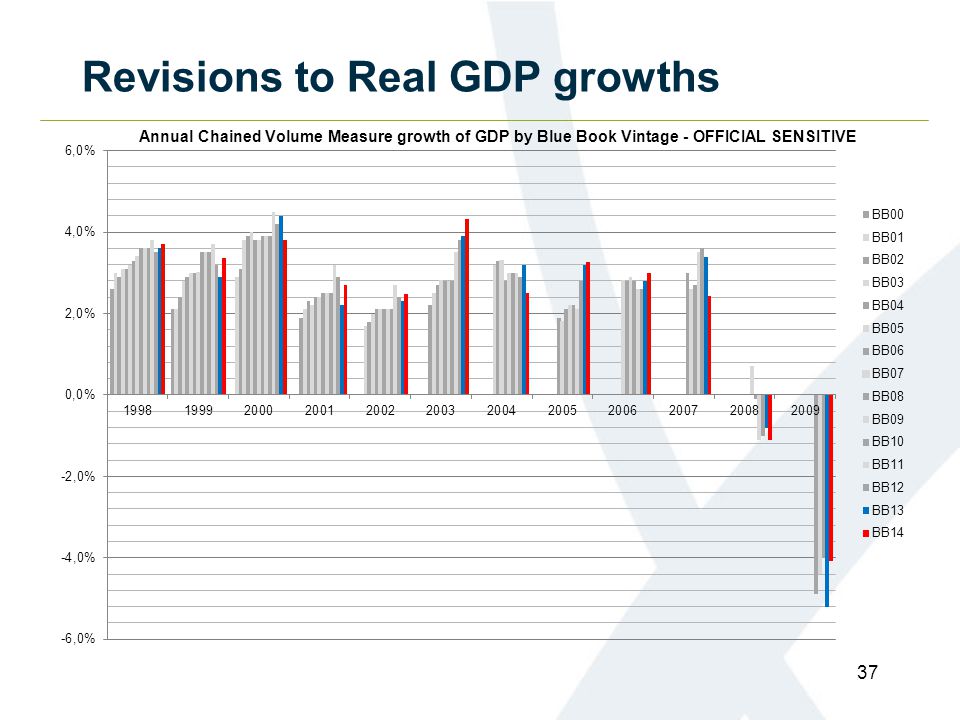 Revisions to Real GDP growths

Annual Chained Volume Measure growth of GDP by Blue Book Vintage - OFFICIAL SENSITIVE

6,0%
4,0%
2,0%
0,0%
-2,0%
-4,0%
-6,0%

1998 1999 2000 2001 2002 2003 2004 2005 2006 2007 2008 2009

BB00
BB01
BB02
BB03
BB04
BB05
BB06
BB07
BB08
BB09
BB10
BB11
BB12
BB13
BB14

37